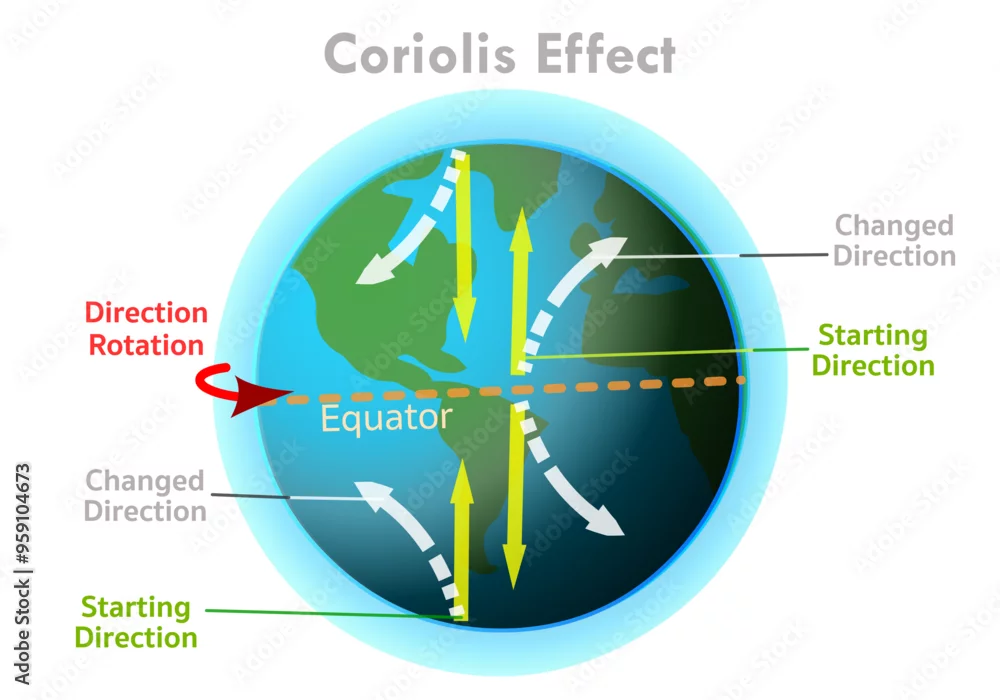 Coriolis Effect

Changed Direction

Direction Rotation

Starting Direction

Equator

Changed Direction

Starting Direction

Adobe Stock | #959104673